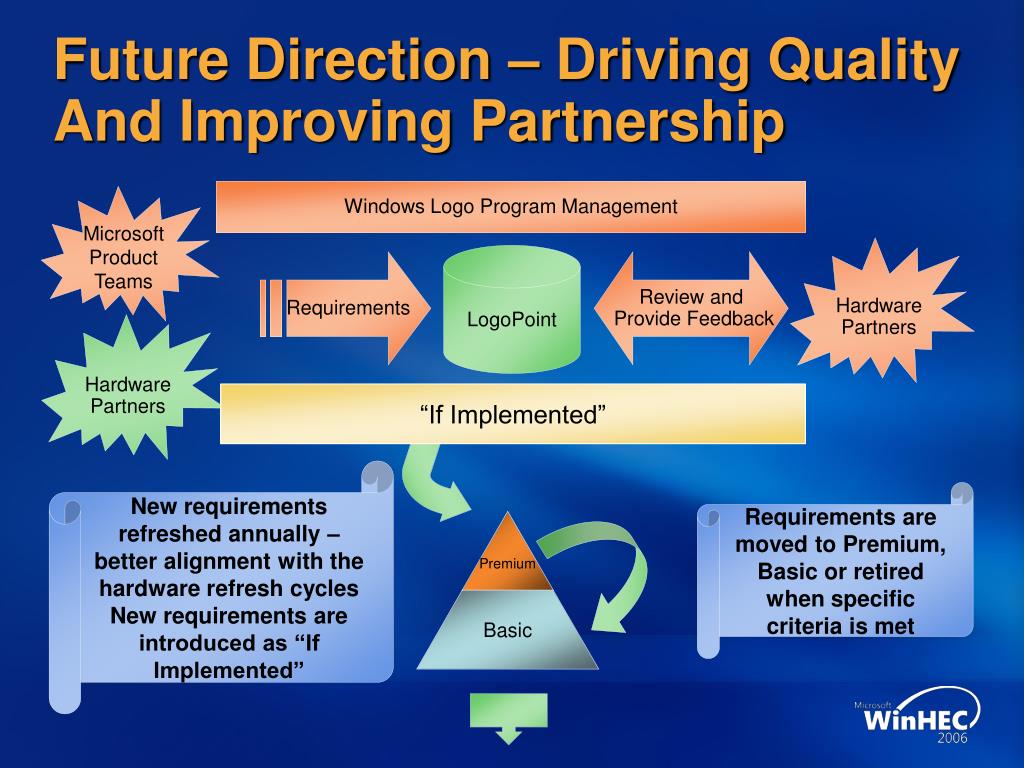 Future Direction – Driving Quality And Improving Partnership

Windows Logo Program Management

Microsoft Product Teams

Requirements

LogoPoint

Review and Provide Feedback

Hardware Partners

Hardware Partners

"If Implemented"

New requirements refreshed annually – better alignment with the hardware refresh cycles New requirements are introduced as "If Implemented"

Premium

Basic

Requirements are moved to Premium, Basic or retired when specific criteria is met

Microsoft WinHEC 2006